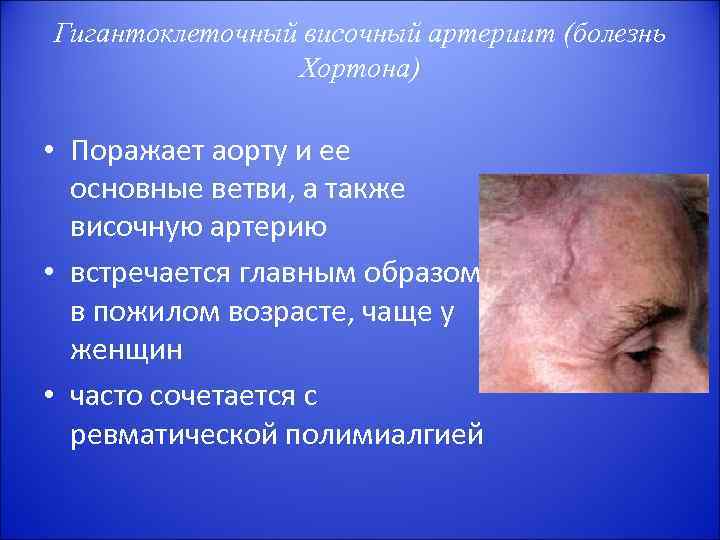 Гигантоклеточный височный артериит (болезнь Хортона)

• Поражает аорту и ее основные ветви, а также височную артерию
• встречается главным образом в пожилом возрасте, чаще у женщин
• часто сочетается с ревматической полимиалгией